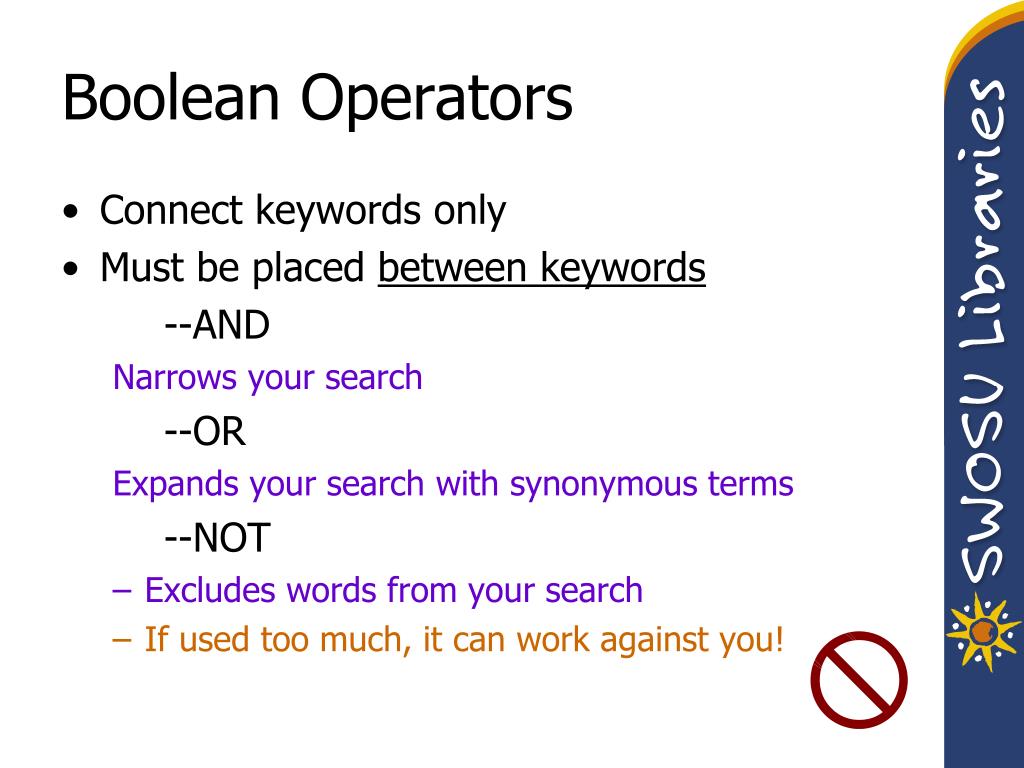 Boolean Operators

• Connect keywords only
• Must be placed between keywords

--AND

Narrows your search

--OR

Expands your search with synonymous terms

--NOT

– Excludes words from your search
– If used too much, it can work against you!

SWOSU Libraries